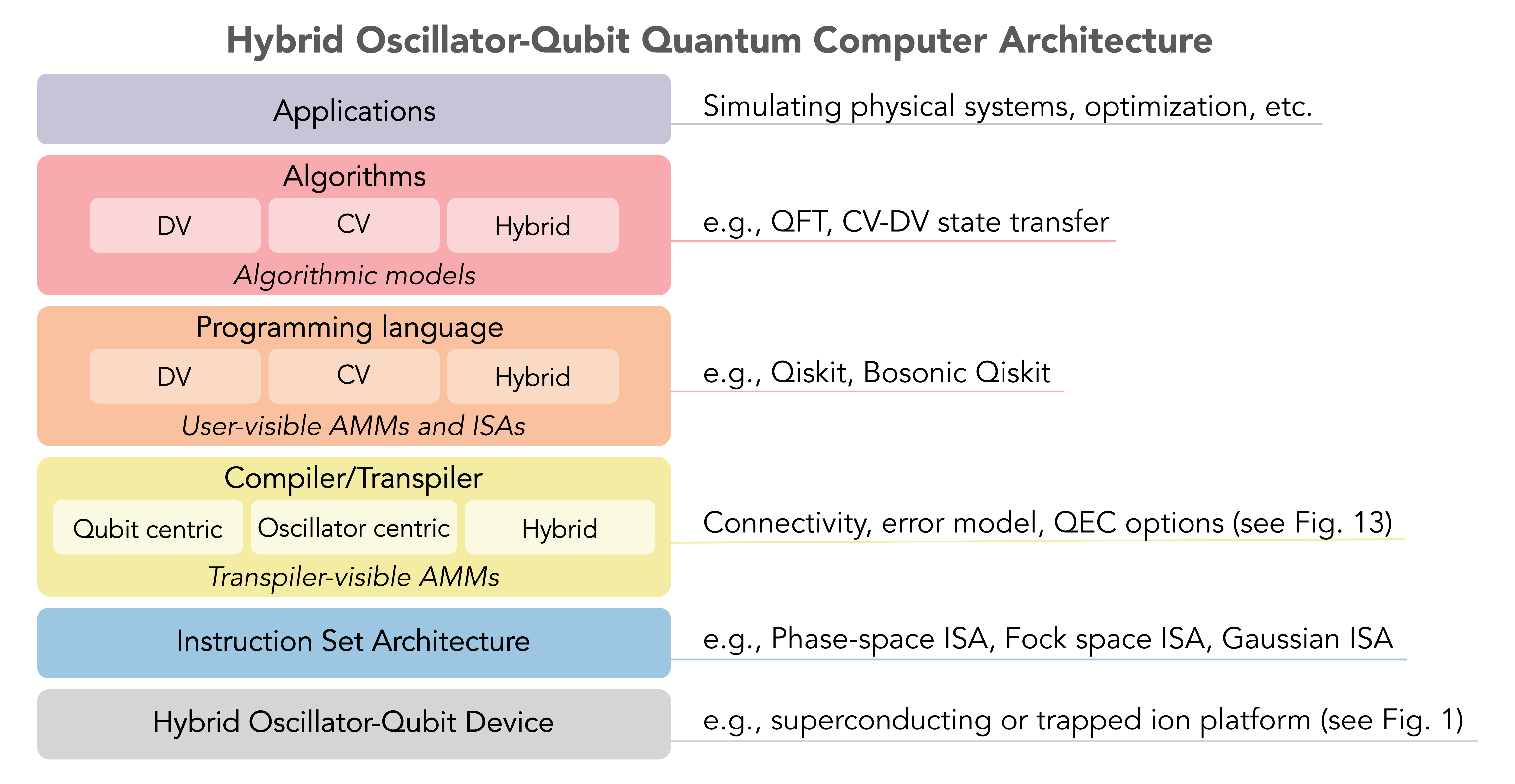 Hybrid Oscillator-Qubit Quantum Computer Architecture

Applications

Simulating physical systems, optimization, etc.

Algorithms

DV CV Hybrid

Algorithmic models

e.g., QFT, CV-DV state transfer

Programming language

DV CV Hybrid

User-visible AMMs and ISAs

e.g., Qiskit, Bosonic Qiskit

Compiler/Transpiler

Qubit centric Oscillator centric Hybrid

Transpiler-visible AMMs

Connectivity, error model, QEC options (see Fig. 13)

Instruction Set Architecture

e.g., Phase-space ISA, Fock space ISA, Gaussian ISA

Hybrid Oscillator-Qubit Device

e.g., superconducting or trapped ion platform (see Fig. 1)